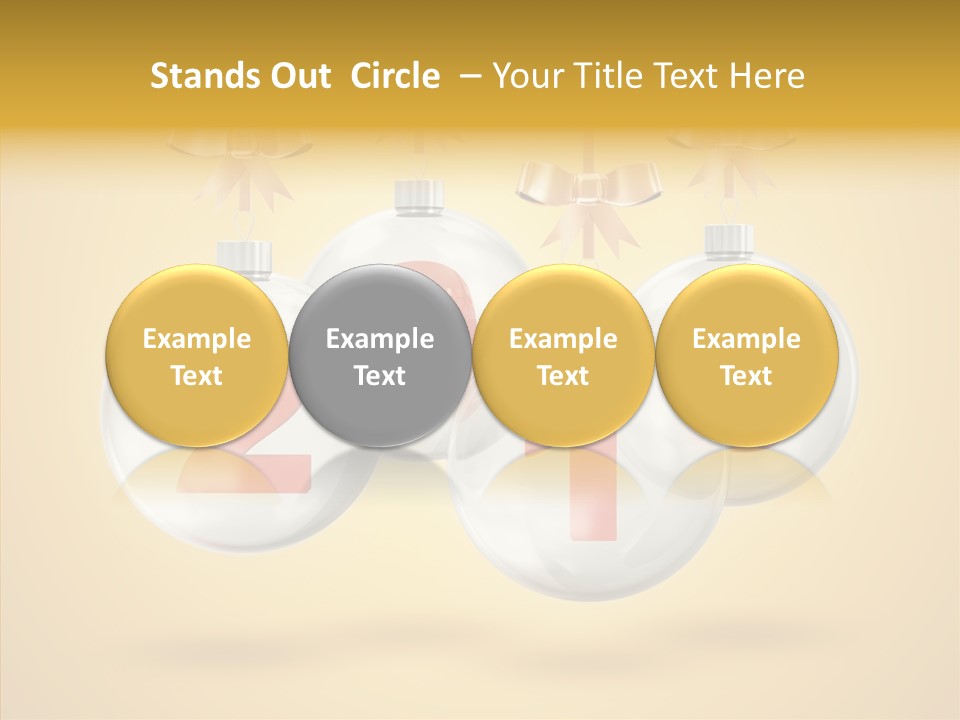 Stands Out Circle – Your Title Text Here

Example Text

Example Text

Example Text

Example Text